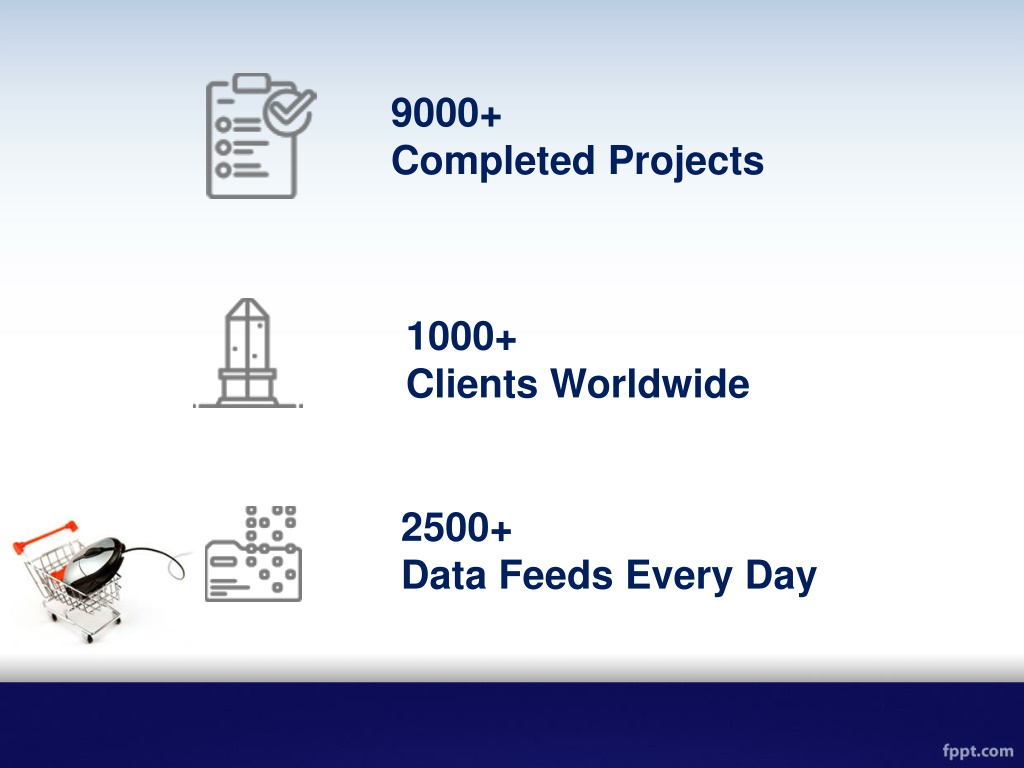 9000+
Completed Projects

1000+
Clients Worldwide

2500+
Data Feeds Every Day

fppt.com